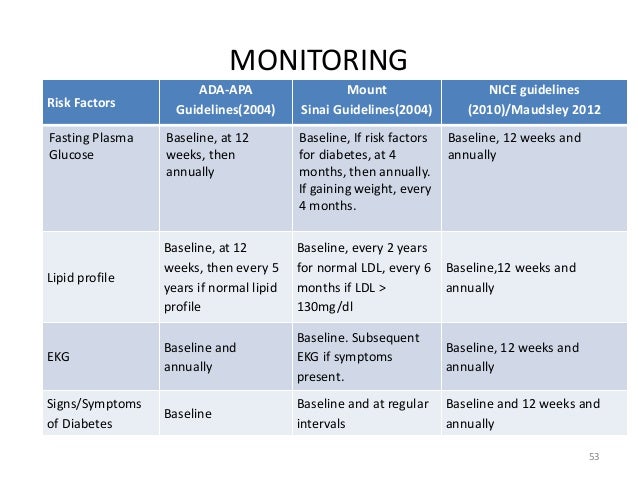 MONITORING

| Risk Factors | ADA-APA Guidelines(2004) | Mount Sinai Guidelines(2004) | NICE guidelines (2010)/Maudsley 2012 |
|---|---|---|---|
| Fasting Plasma Glucose | Baseline, at 12 weeks, then annually | Baseline, If risk factors for diabetes, at 4 months, then annually. If gaining weight, every 4 months. | Baseline, 12 weeks and annually |
| Lipid profile | Baseline, at 12 weeks, then every 5 years if normal lipid profile | Baseline, every 2 years for normal LDL, every 6 months if LDL > 130mg/dl | Baseline,12 weeks and annually |
| EKG | Baseline and annually | Baseline. Subsequent EKG if symptoms present. | Baseline, 12 weeks and annually |
| Signs/Symptoms of Diabetes | Baseline | Baseline and at regular intervals | Baseline and 12 weeks and annually |

53